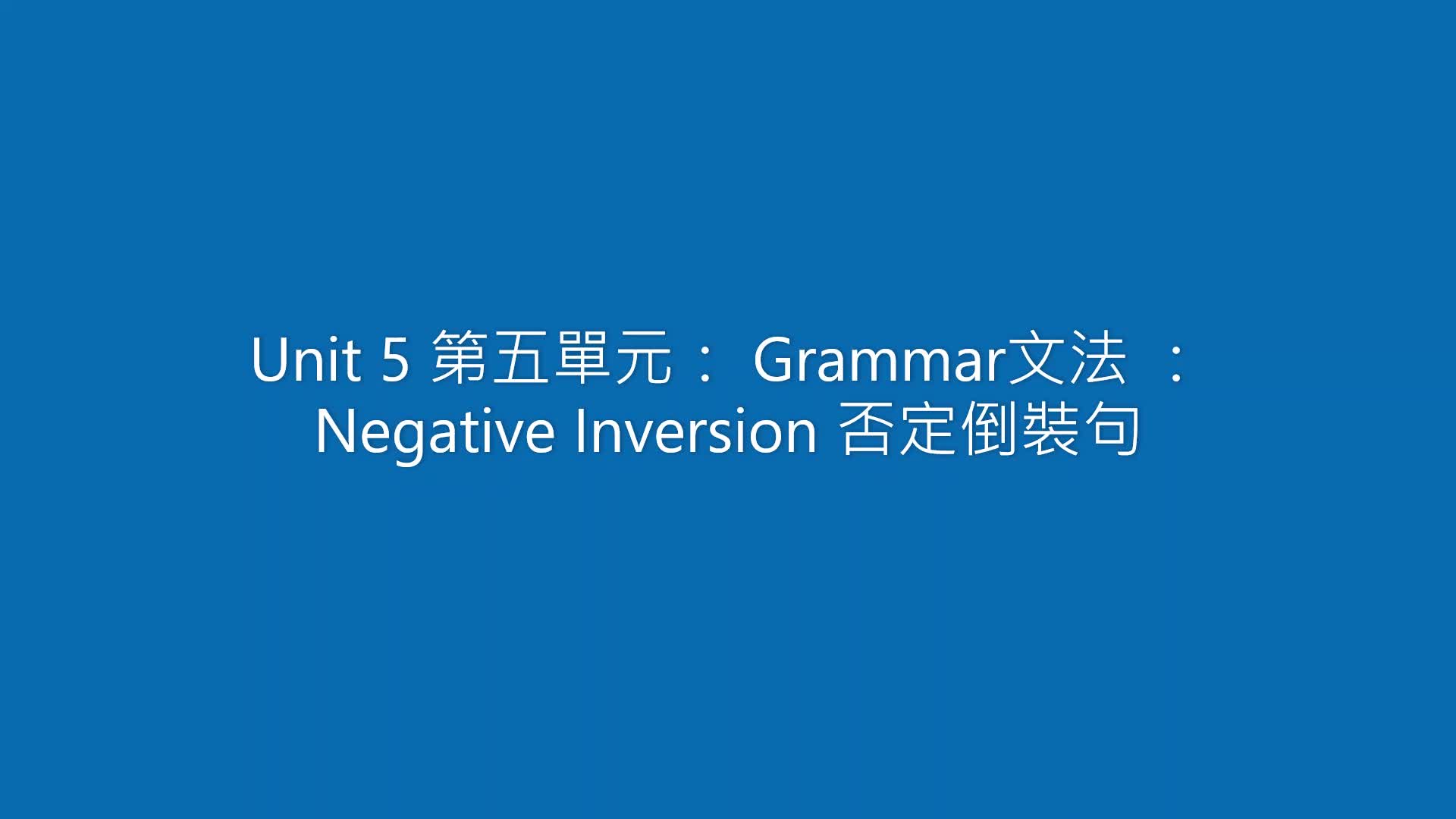 Unit 5 第五單元： Grammar文法 ：
Negative Inversion 否定倒裝句